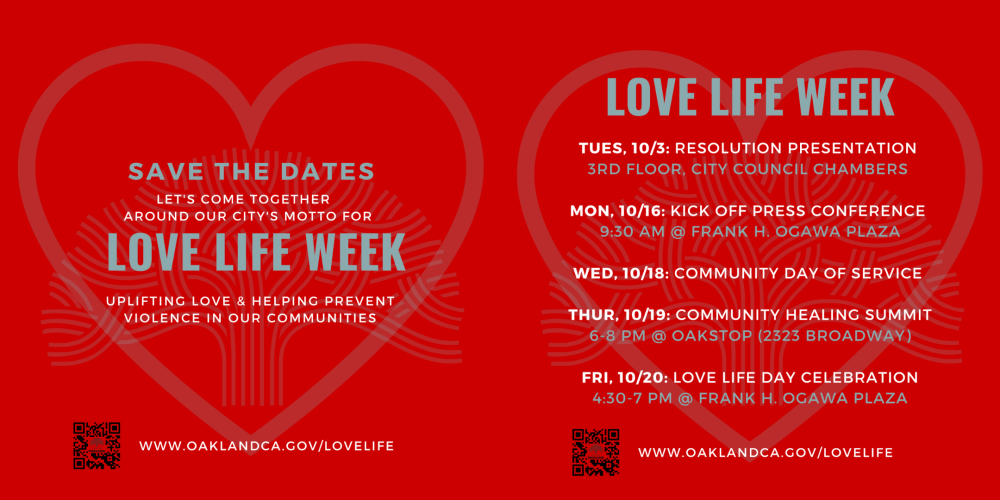 SAVE THE DATES

LET'S COME TOGETHER AROUND OUR CITY'S MOTTO FOR

LOVE LIFE WEEK

UPLIFTING LOVE & HELPING PREVENT VIOLENCE IN OUR COMMUNITIES

WWW.OAKLANDCA.GOV/LOVELIFE

LOVE LIFE WEEK

TUES, 10/3: RESOLUTION PRESENTATION
3RD FLOOR, CITY COUNCIL CHAMBERS

MON, 10/16: KICK OFF PRESS CONFERENCE
9:30 AM @ FRANK H. OGAWA PLAZA

WED, 10/18: COMMUNITY DAY OF SERVICE

THUR, 10/19: COMMUNITY HEALING SUMMIT
6-8 PM @ OAKSTOP (2323 BROADWAY)

FRI, 10/20: LOVE LIFE DAY CELEBRATION
4:30-7 PM @ FRANK H. OGAWA PLAZA

WWW.OAKLANDCA.GOV/LOVELIFE